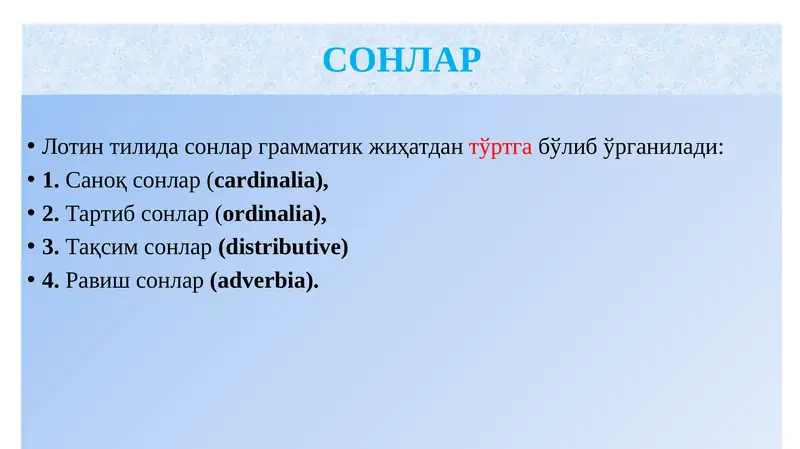 СОНЛАР

• Лотин тилида сонлар грамматик жиҳатдан тўртга бўлиб ўрганилади:
• 1. Саноқ сонлар (cardinalia),
• 2. Тартиб сонлар (ordinalia),
• 3. Тақсим сонлар (distributive)
• 4. Равиш сонлар (adverbia).